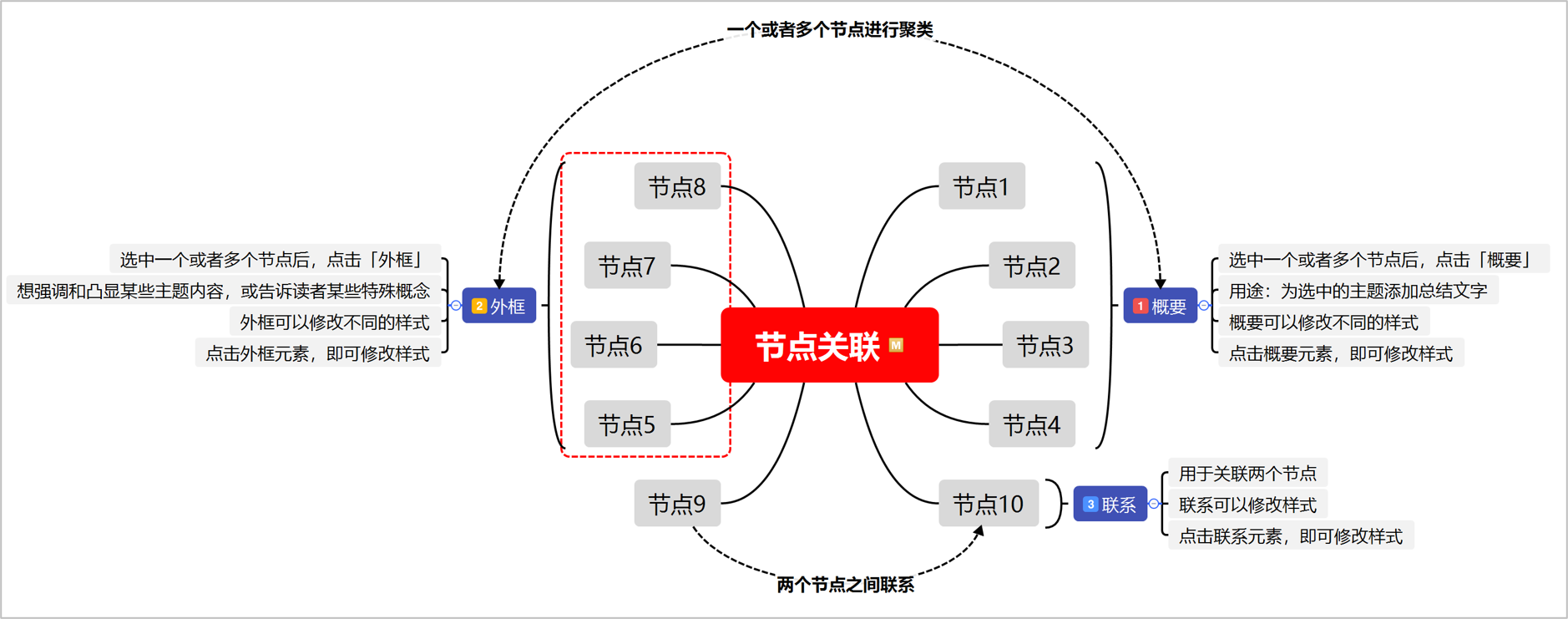 一个或者多个节点进行聚类

选中一个或者多个节点后，点击「外框」
想强调和凸显某些主题内容，或告诉读者某些特殊概念
外框可以修改不同的样式
点击外框元素，即可修改样式

2 外框

节点8
节点7
节点6
节点5
节点9

节点关联 M

节点1
节点2
节点3
节点4
节点10

1 概要

选中一个或者多个节点后，点击「概要」
用途：为选中的主题添加总结文字
概要可以修改不同的样式
点击概要元素，即可修改样式

3 联系

用于关联两个节点
联系可以修改样式
点击联系元素，即可修改样式

两个节点之间联系